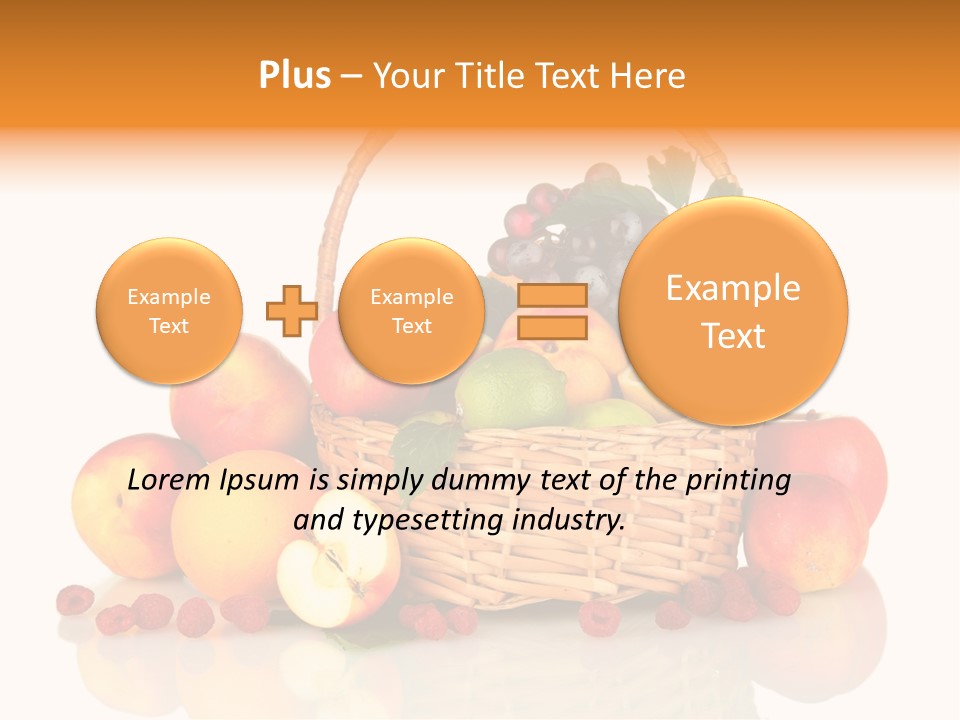 Plus – Your Title Text Here

Example Text

Example Text

Example Text

Lorem Ipsum is simply dummy text of the printing and typesetting industry.